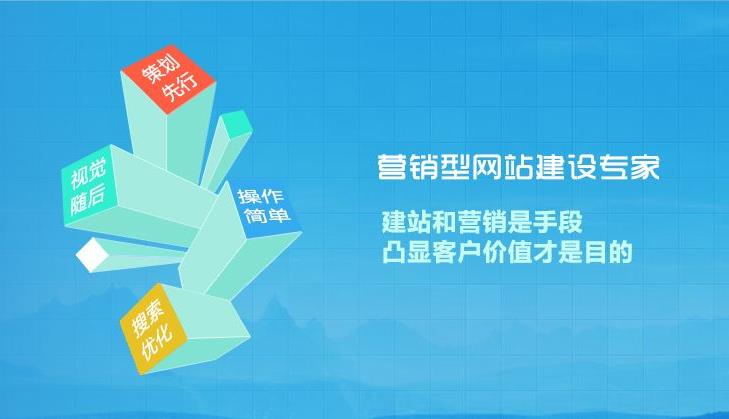 策划先行

视觉随后

操作简单

搜索优化

营销型网站建设专家

建站和营销是手段
凸显客户价值才是目的